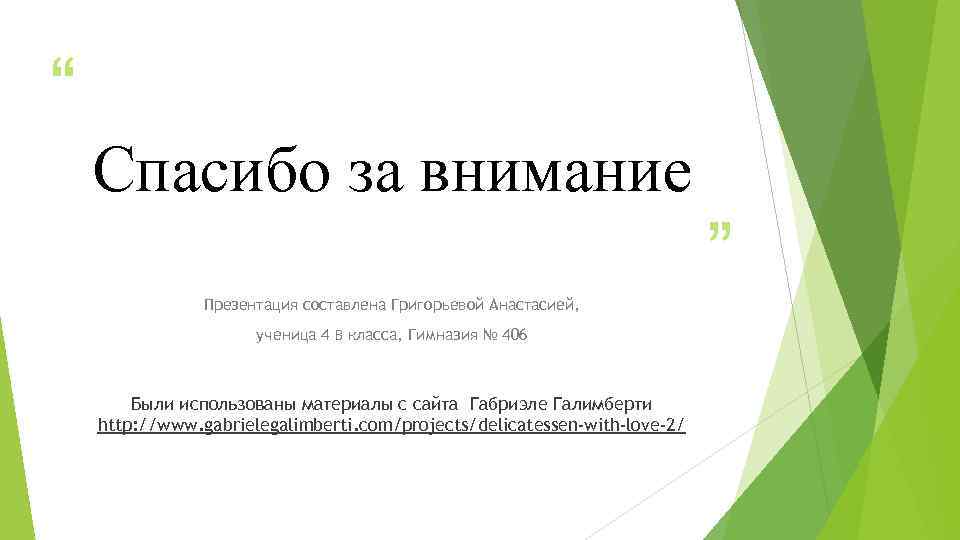 “

Спасибо за внимание

”

Презентация составлена Григорьевой Анастасией,

ученица 4 в класса, Гимназия № 406

Были использованы материалы с сайта Габриэле Галимберти http://www.gabrielegalimberti.com/projects/delicatessen-with-love-2/